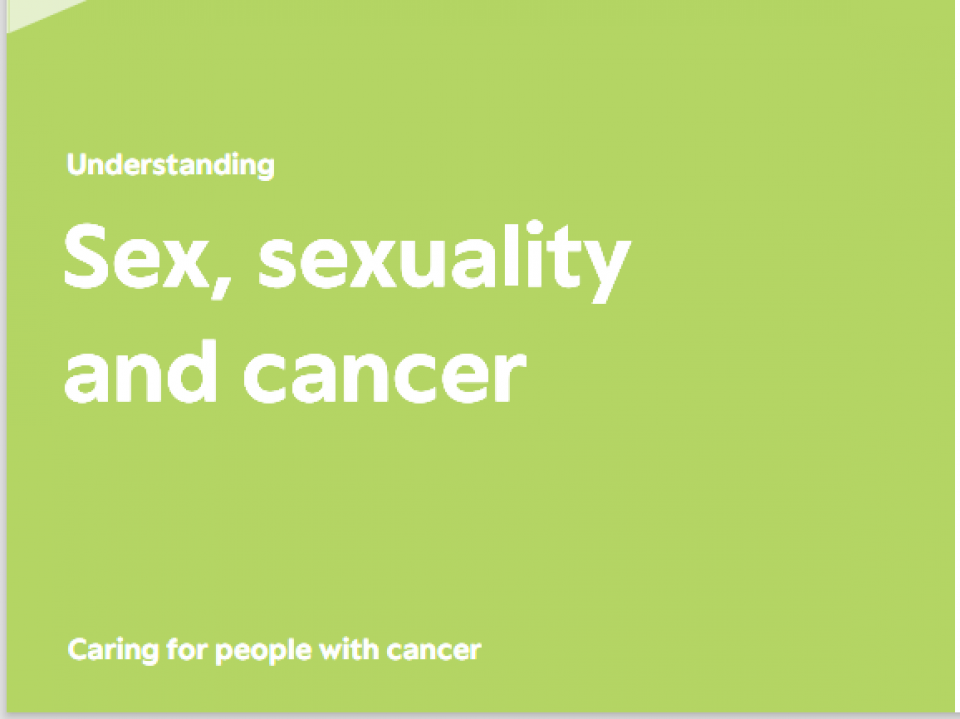 Understanding

Sex, sexuality and cancer

Caring for people with cancer